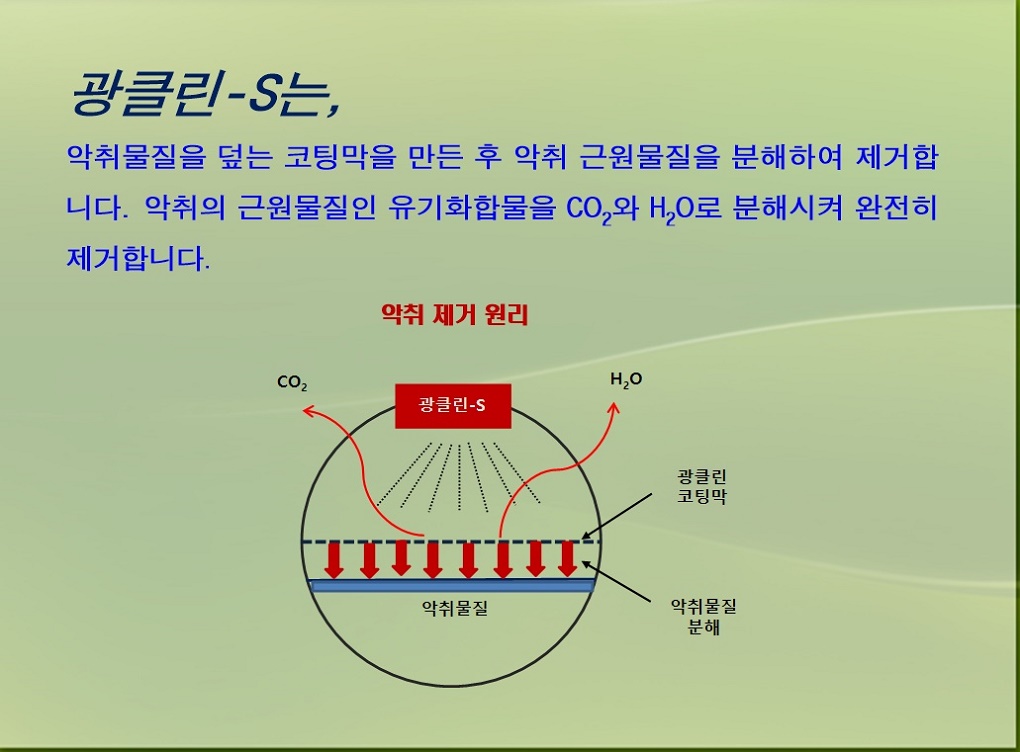 광클린-S는,

악취물질을 덮는 코팅막을 만든 후 악취 근원물질을 분해하여 제거합니다. 악취의 근원물질인 유기화합물을 $CO_2$와 $H_2O$로 분해시켜 완전히 제거합니다.

악취 제거 원리

$CO_2$

광클린-S

$H_2O$

광클린
코팅막

악취물질

악취물질
분해